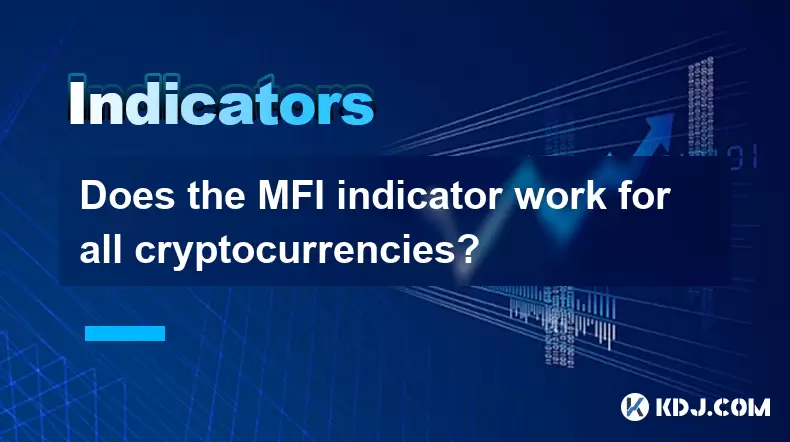 Indicators

Does the MFI indicator work for all cryptocurrencies?

KDJ.COM